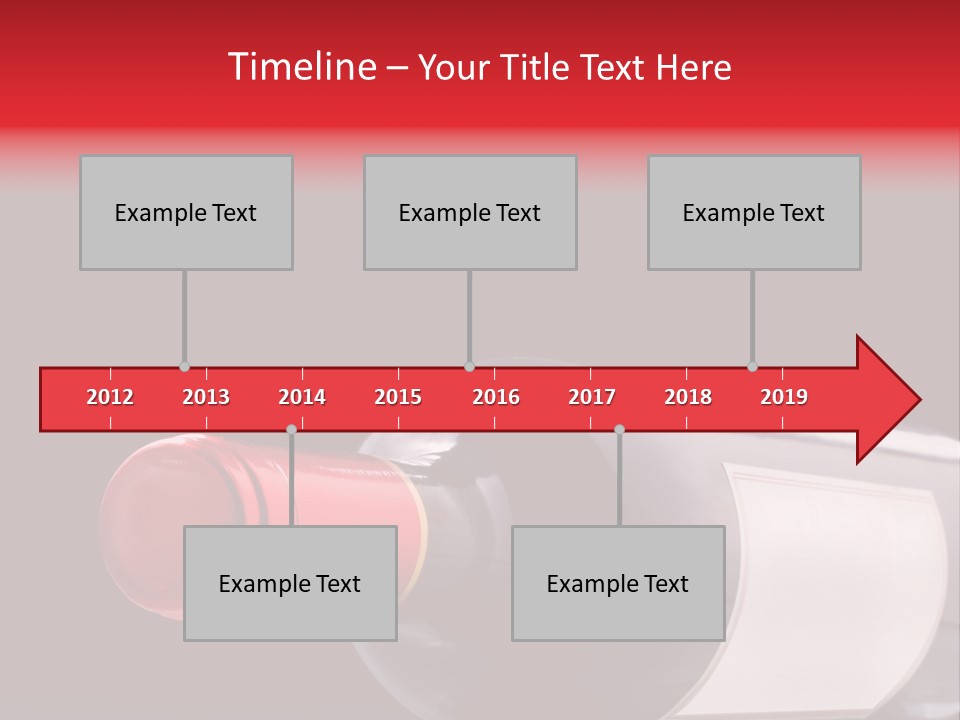 Timeline – Your Title Text Here

Example Text

Example Text

Example Text

2012 2013 2014 2015 2016 2017 2018 2019

Example Text

Example Text